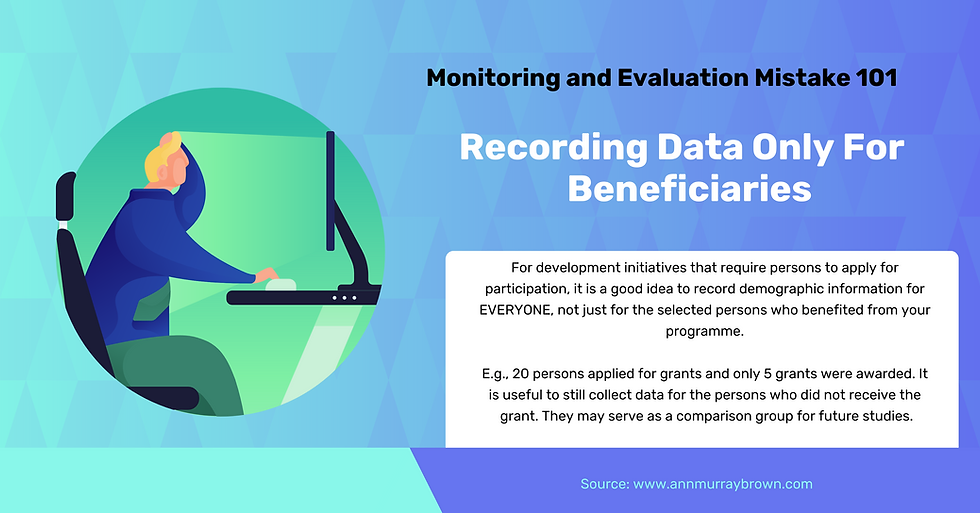 Monitoring and Evaluation Mistake 101

Recording Data Only For Beneficiaries

For development initiatives that require persons to apply for participation, it is a good idea to record demographic information for EVERYONE, not just for the selected persons who benefited from your programme.

E.g., 20 persons applied for grants and only 5 grants were awarded. It is useful to still collect data for the persons who did not receive the grant. They may serve as a comparison group for future studies.

Source: www.annmurraybrown.com